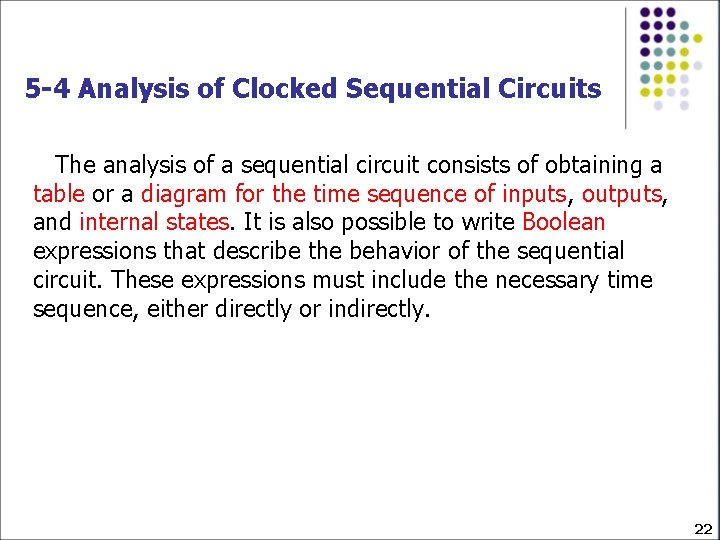 5-4 Analysis of Clocked Sequential Circuits

The analysis of a sequential circuit consists of obtaining a table or a diagram for the time sequence of inputs, outputs, and internal states. It is also possible to write Boolean expressions that describe the behavior of the sequential circuit. These expressions must include the necessary time sequence, either directly or indirectly.

22